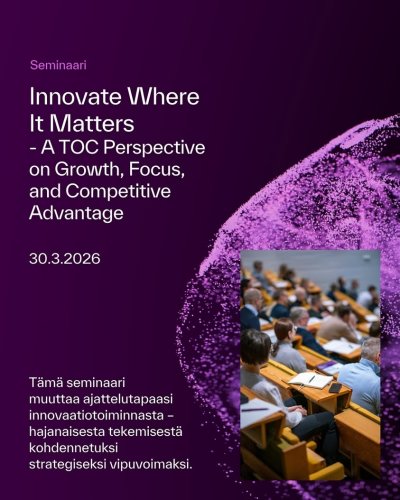 Seminaari

Innovate Where It Matters
- A TOC Perspective on Growth, Focus, and Competitive Advantage

30.3.2026

Tämä seminaari muuttaa ajattelutapaasi innovaatiotoiminnasta – hajanaisesta tekemisestä kohdennetuksi strategiseksi vipuvoimaksi.